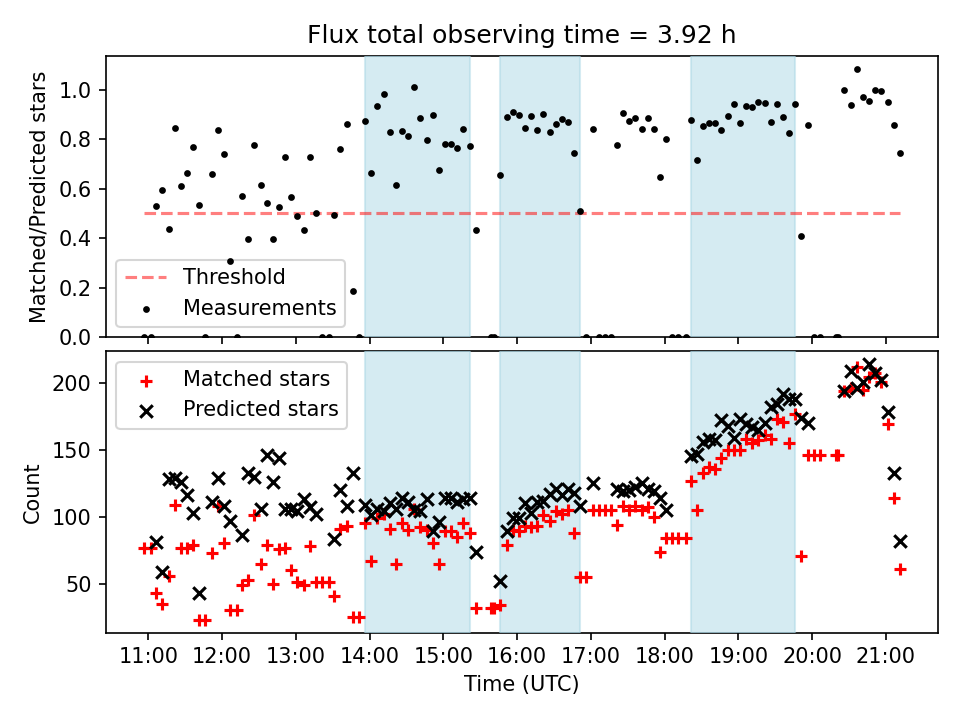 Flux total observing time = 3.92 h

Matched/Predicted stars

1.0
0.8
0.6
0.4
0.2
0.0

Threshold
Measurements

Count

200
150
100
50

Matched stars
Predicted stars

11:00 12:00 13:00 14:00 15:00 16:00 17:00 18:00 19:00 20:00 21:00

Time (UTC)